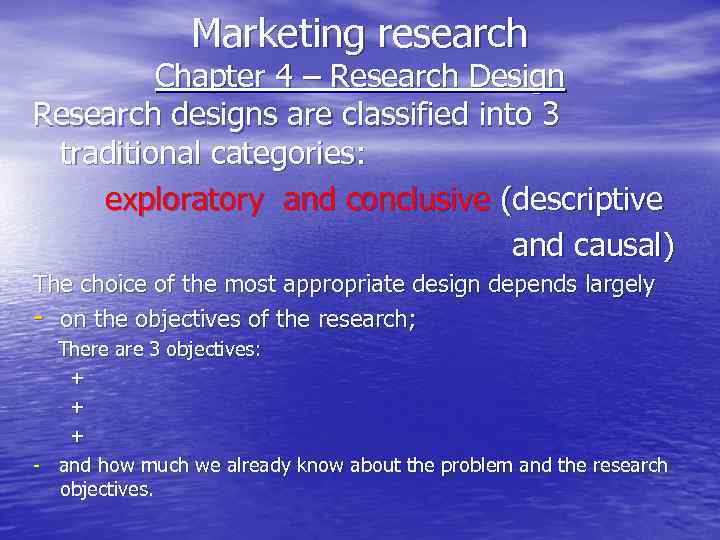 Marketing research

Chapter 4 – Research Design

Research designs are classified into 3 traditional categories:

exploratory and conclusive (descriptive and causal)

The choice of the most appropriate design depends largely

- on the objectives of the research;

There are 3 objectives:

+

+

+

- and how much we already know about the problem and the research objectives.